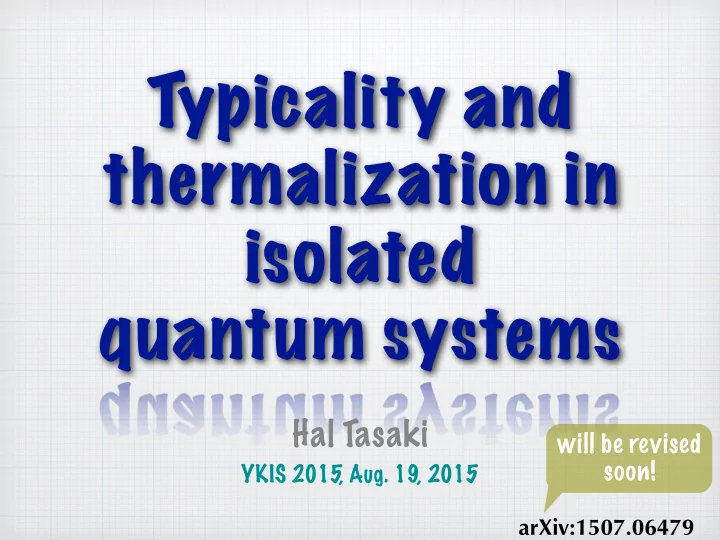 Typicality and thermalization in isolated quantum systems

Hal Tasaki

YKIS 2015, Aug. 19, 2015

will be revised soon!

arXiv:1507.06479